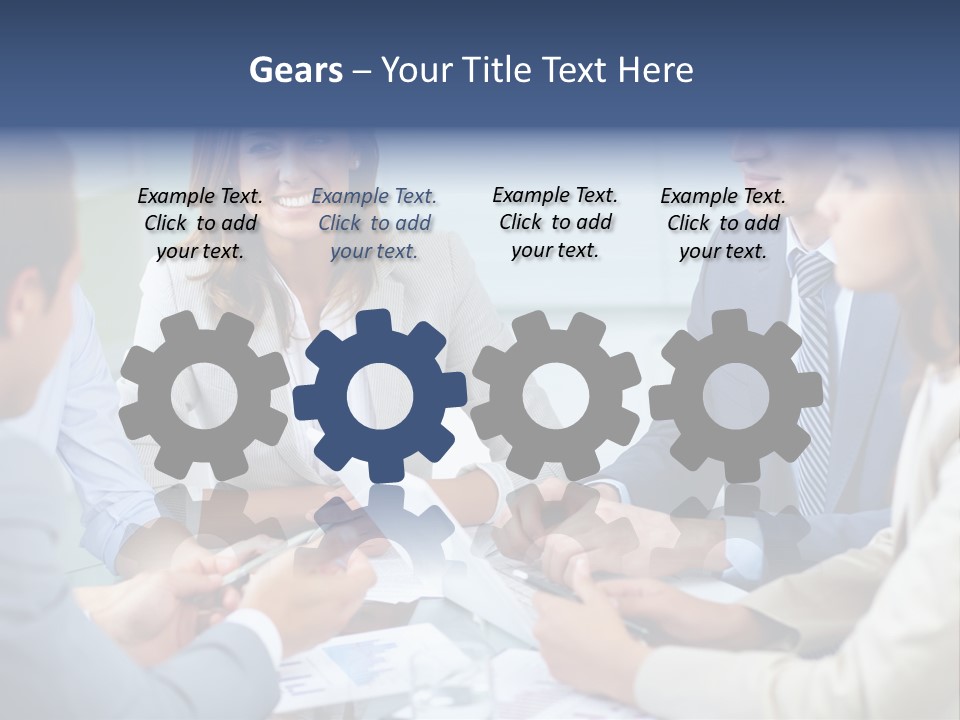 Gears – Your Title Text Here

Example Text. Click to add your text.

Example Text. Click to add your text.

Example Text. Click to add your text.

Example Text. Click to add your text.